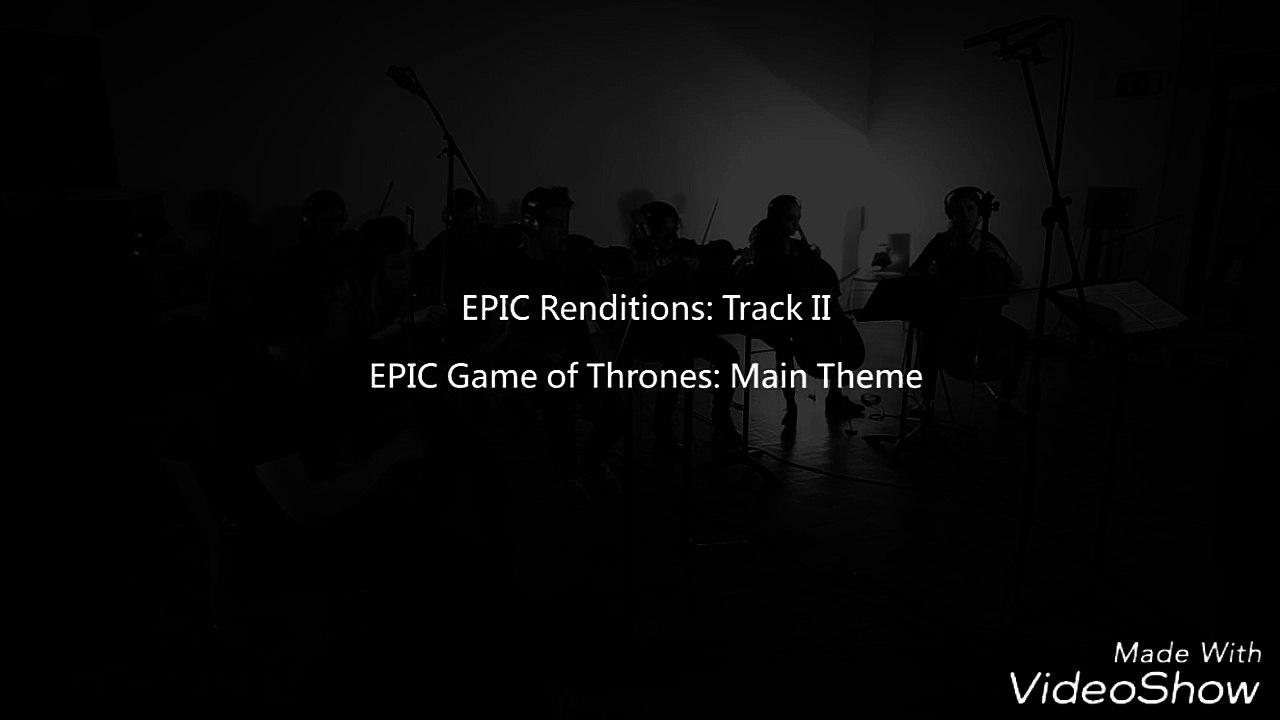 EPIC Renditions: Track II

EPIC Game of Thrones: Main Theme

Made With
VideoShow